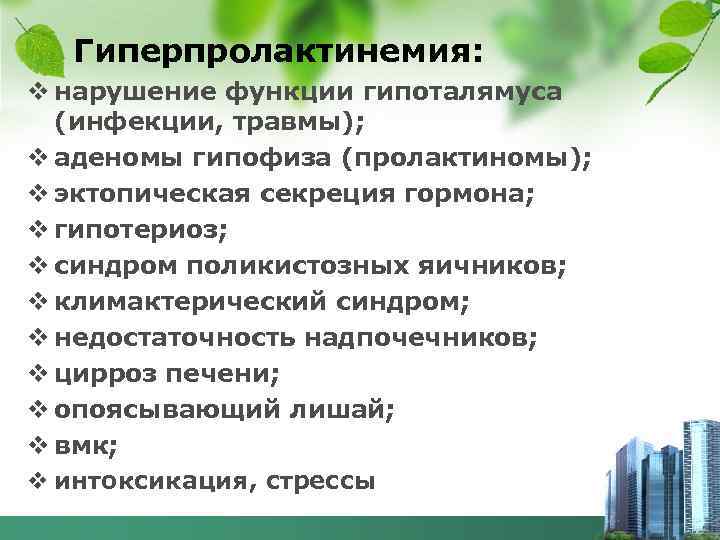 Гиперпролактинемия:

❖ нарушение функции гипоталямуса (инфекции, травмы);
❖ аденомы гипофиза (пролактиномы);
❖ эктопическая секреция гормона;
❖ гипотериоз;
❖ синдром поликистозных яичников;
❖ климактерический синдром;
❖ недостаточность надпочечников;
❖ цирроз печени;
❖ опоясывающий лишай;
❖ вмк;
❖ интоксикация, стрессы